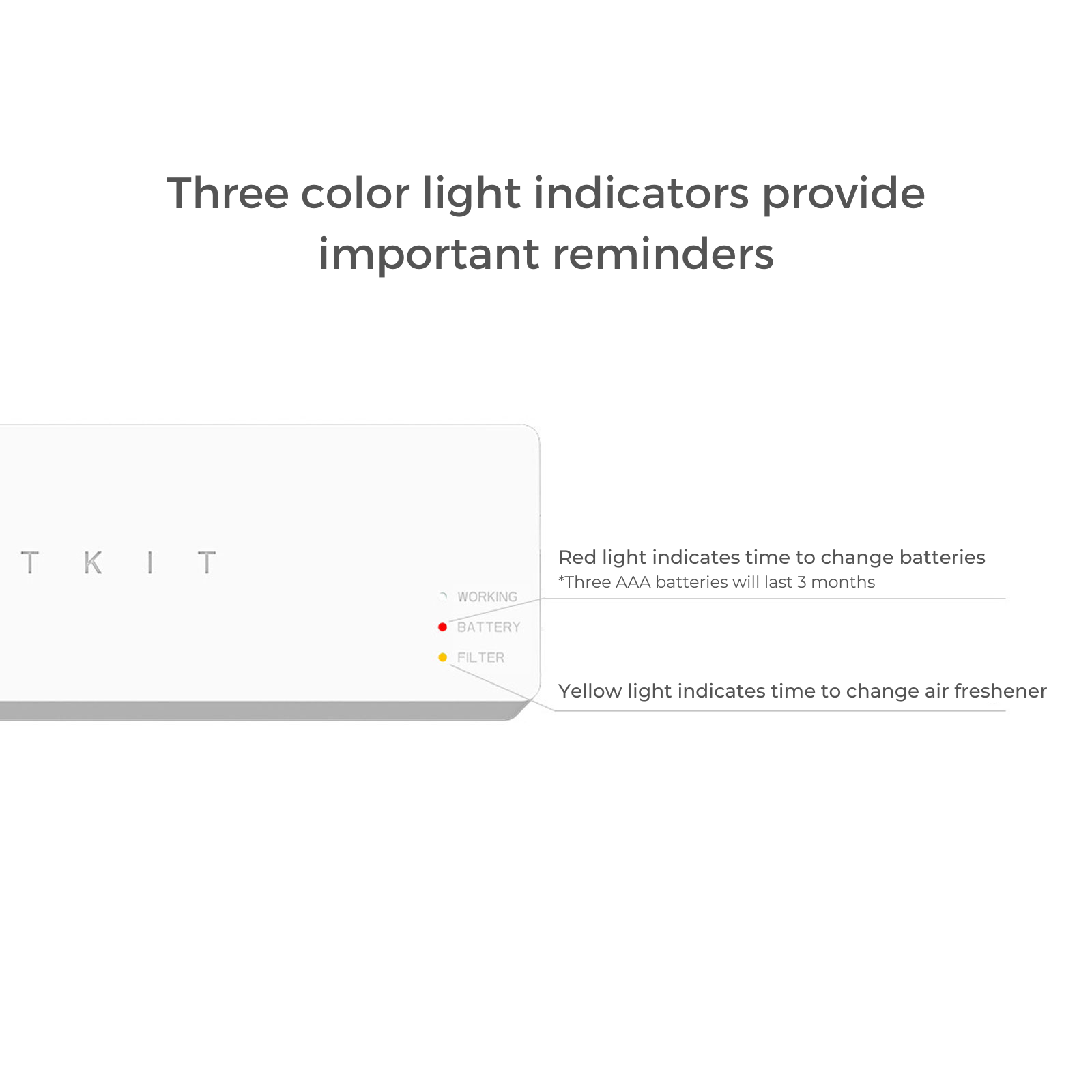 Three color light indicators provide important reminders

T K I T

WORKING
BATTERY
FILTER

Red light indicates time to change batteries
*Three AAA batteries will last 3 months

Yellow light indicates time to change air freshener